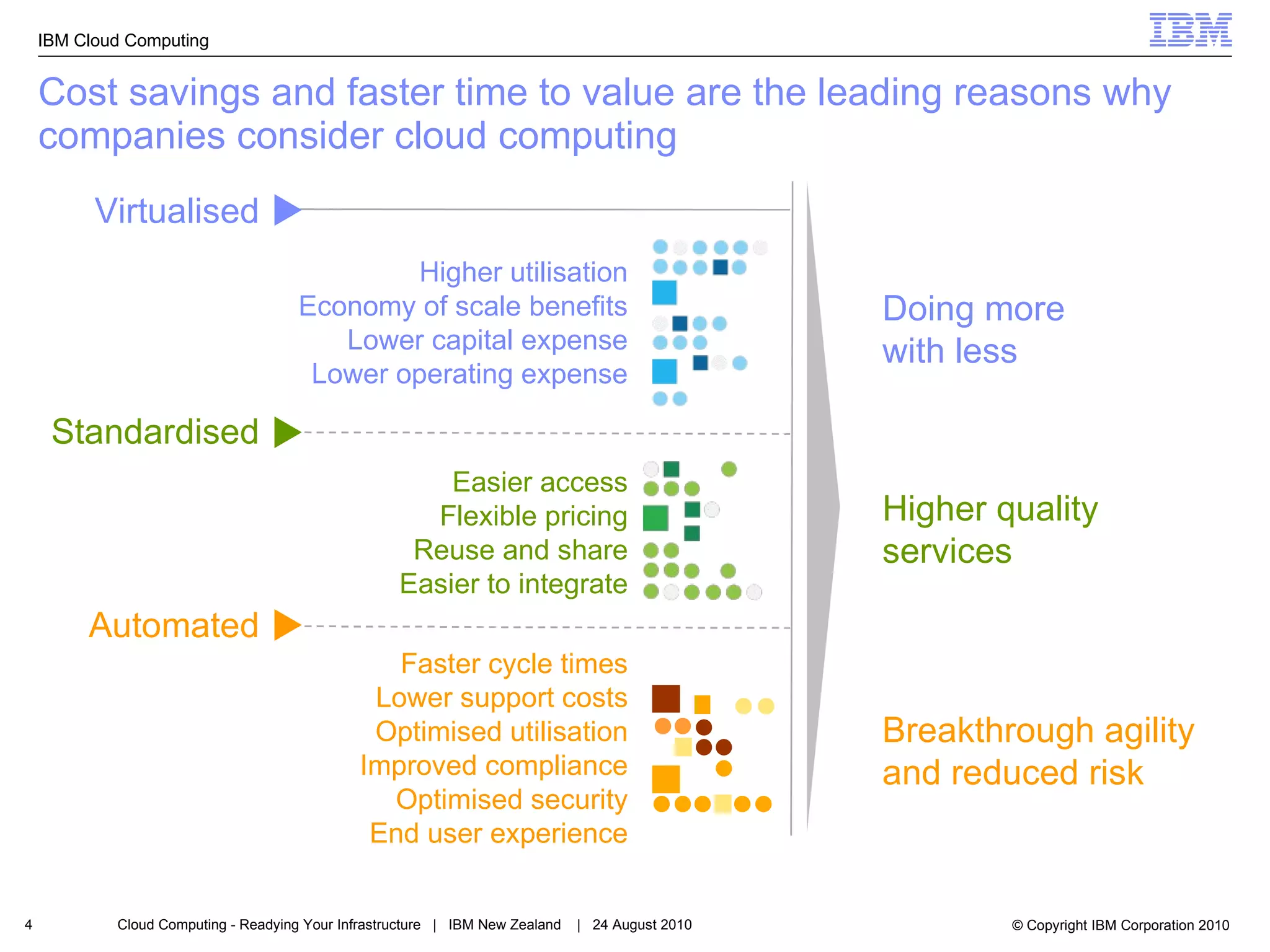 IBM Cloud Computing

IBM

Cost savings and faster time to value are the leading reasons why companies consider cloud computing

Virtualised

Higher utilisation
Economy of scale benefits
Lower capital expense
Lower operating expense

Standardised

Easier access
Flexible pricing
Reuse and share
Easier to integrate

Automated

Faster cycle times
Lower support costs
Optimised utilisation
Improved compliance
Optimised security
End user experience

Doing more with less

Higher quality services

Breakthrough agility and reduced risk

4 Cloud Computing - Readying Your Infrastructure | IBM New Zealand | 24 August 2010

© Copyright IBM Corporation 2010